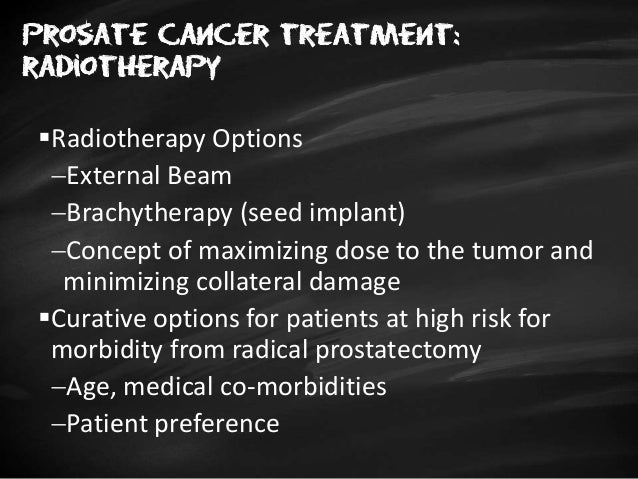 PROSATE CANCER TREATMENT: RADIOTHERAPY

▪Radiotherapy Options

–External Beam

–Brachytherapy (seed implant)

–Concept of maximizing dose to the tumor and minimizing collateral damage

▪Curative options for patients at high risk for morbidity from radical prostatectomy

–Age, medical co-morbidities

–Patient preference